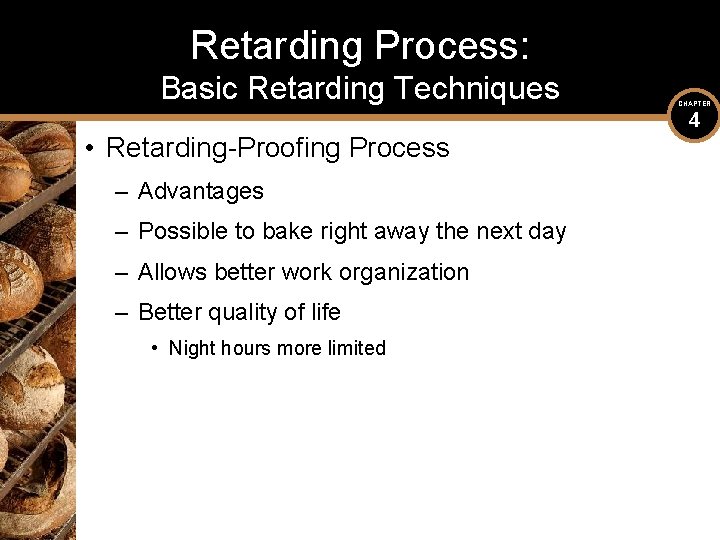 Retarding Process:
Basic Retarding Techniques

CHAPTER
4

• Retarding-Proofing Process
– Advantages
– Possible to bake right away the next day
– Allows better work organization
– Better quality of life
• Night hours more limited